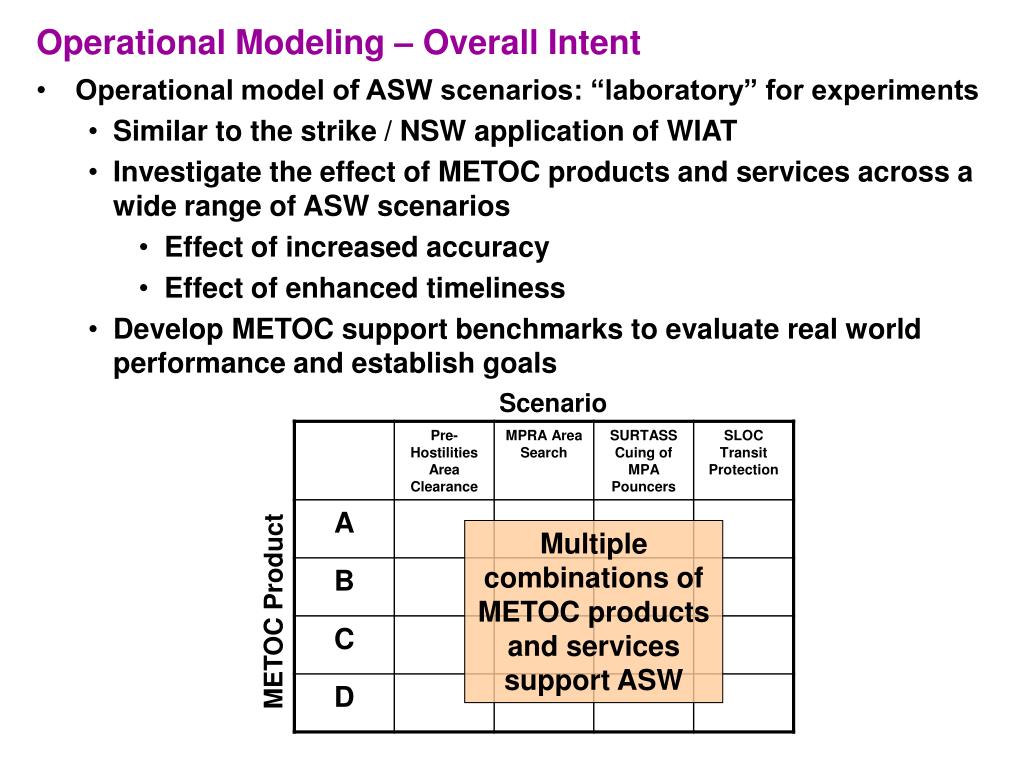 Operational Modeling – Overall Intent

• Operational model of ASW scenarios: “laboratory” for experiments
  • Similar to the strike / NSW application of WIAT
  • Investigate the effect of METOC products and services across a wide range of ASW scenarios
    • Effect of increased accuracy
    • Effect of enhanced timeliness
  • Develop METOC support benchmarks to evaluate real world performance and establish goals

Scenario

METOC Product

| | Pre-Hostilities Area Clearance | MPRA Area Search | SURTASS Cuing of MPA Pouncers | SLOC Transit Protection |
|---|---|---|---|---|
| A | | | | |
| B | | | | |
| C | | | | |
| D | | | | |

Multiple combinations of METOC products and services support ASW